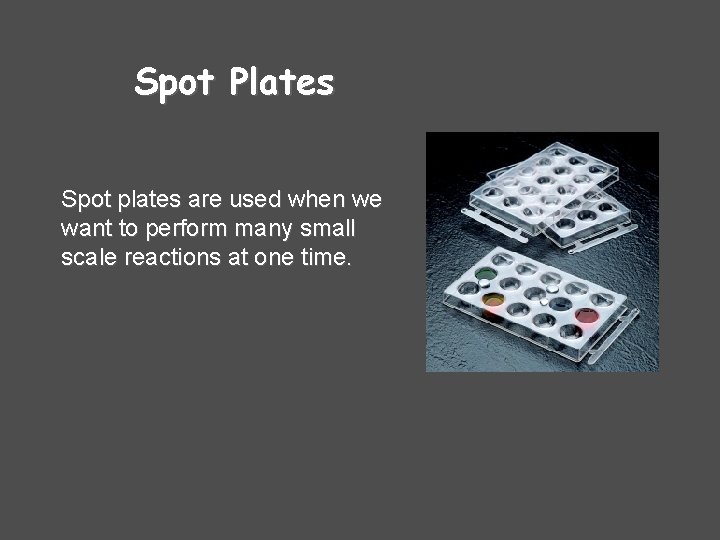 Spot Plates

Spot plates are used when we want to perform many small scale reactions at one time.